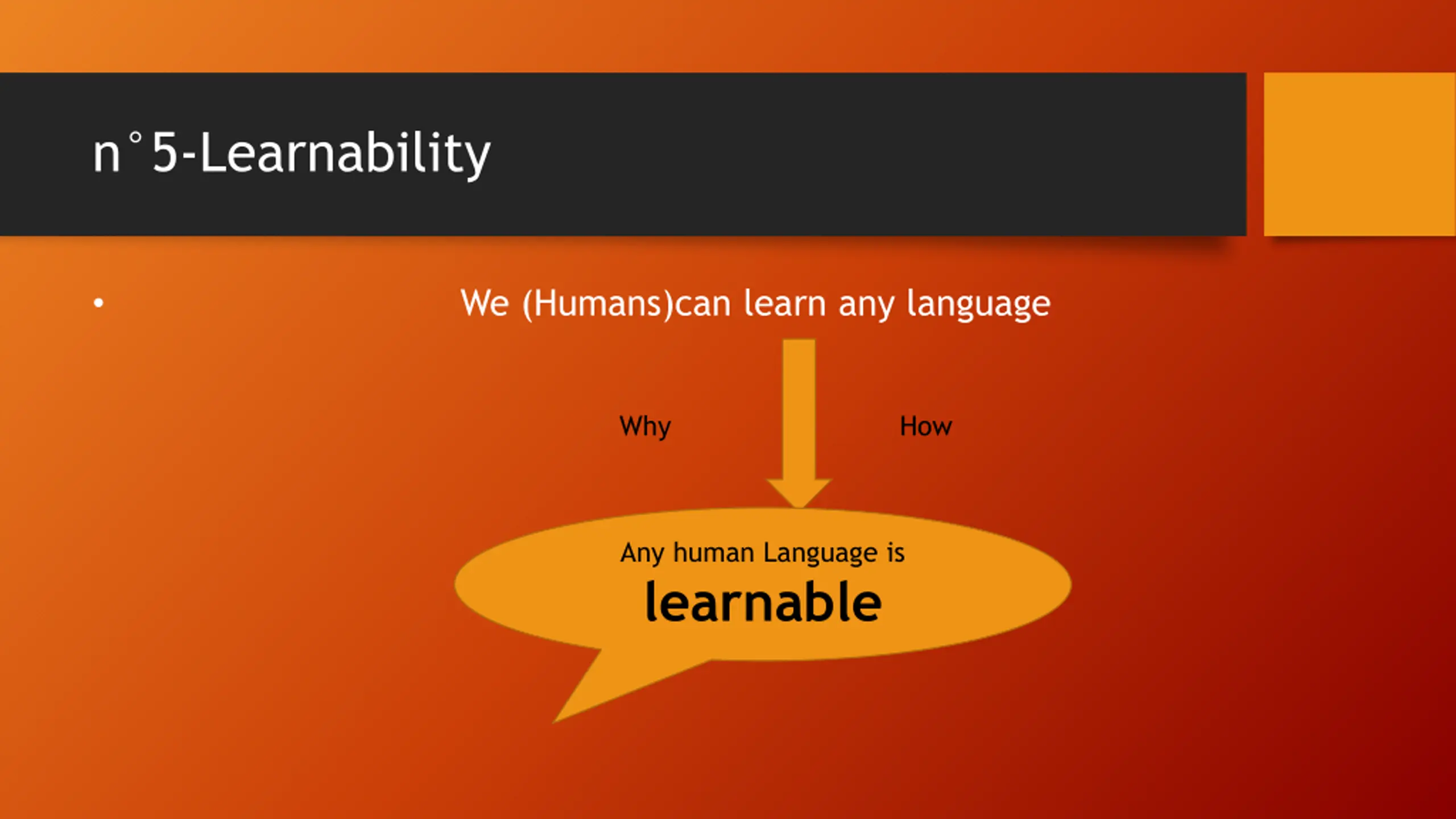 n°5-Learnability

• We (Humans)can learn any language

Why

How

Any human Language is
learnable